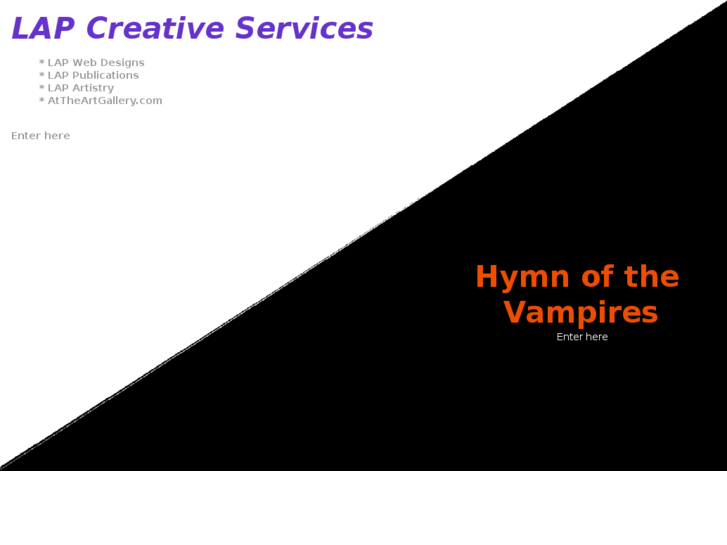 LAP Creative Services

* LAP Web Designs
* LAP Publications
* LAP Artistry
* AtTheArtGallery.com

Enter here

Hymn of the Vampires

Enter here